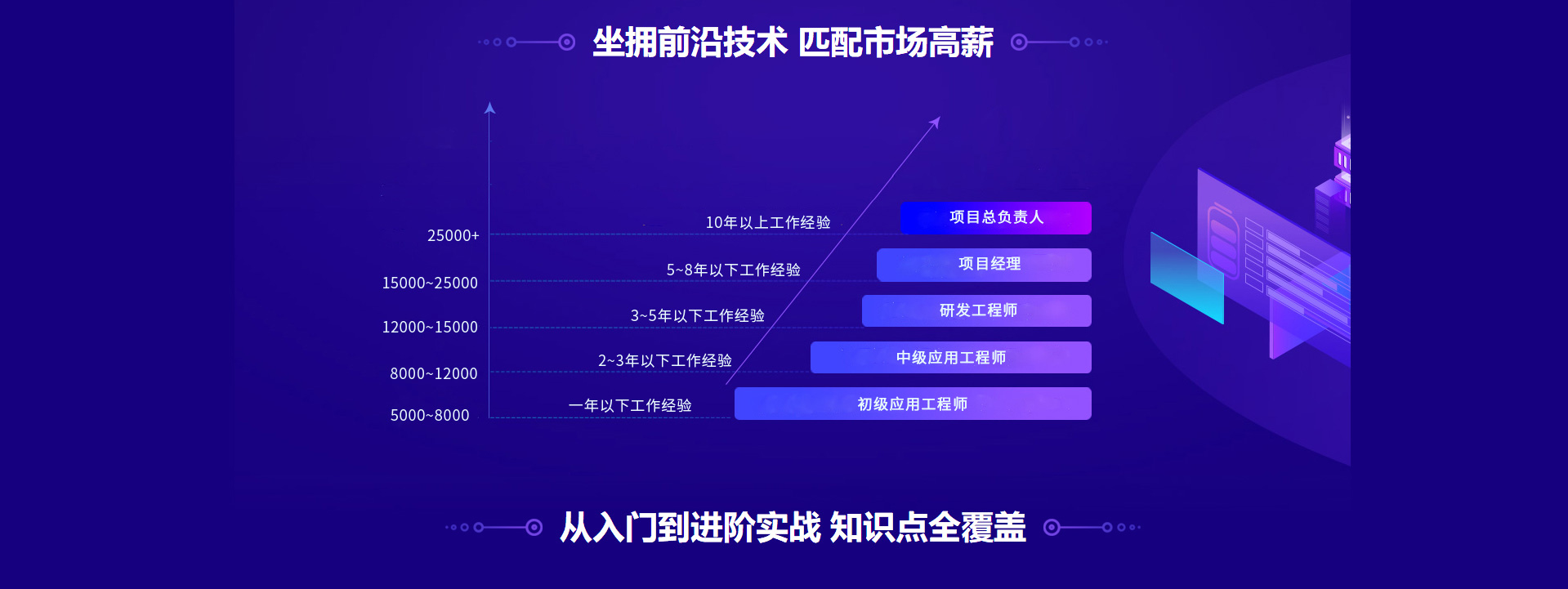 坐拥前沿技术 匹配市场高薪

25000+
15000~25000
12000~15000
8000~12000
5000~8000

10年以上工作经验
5~8年以下工作经验
3~5年以下工作经验
2~3年以下工作经验
一年以下工作经验

项目总负责人
项目经理
研发工程师
中级应用工程师
初级应用工程师

从入门到进阶实战 知识点全覆盖